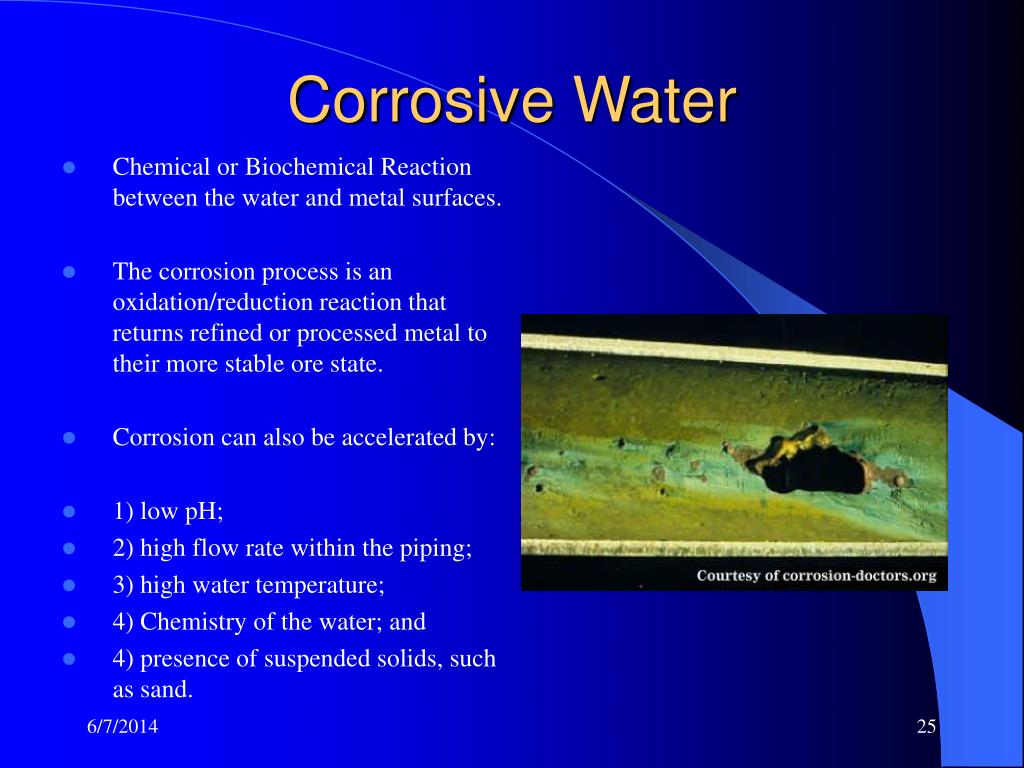 Corrosive Water

- Chemical or Biochemical Reaction between the water and metal surfaces.

- The corrosion process is an oxidation/reduction reaction that returns refined or processed metal to their more stable ore state.

- Corrosion can also be accelerated by:

- 1) low pH;
- 2) high flow rate within the piping;
- 3) high water temperature;
- 4) Chemistry of the water; and
- 4) presence of suspended solids, such as sand.

Courtesy of corrosion-doctors.org

6/7/2014

25